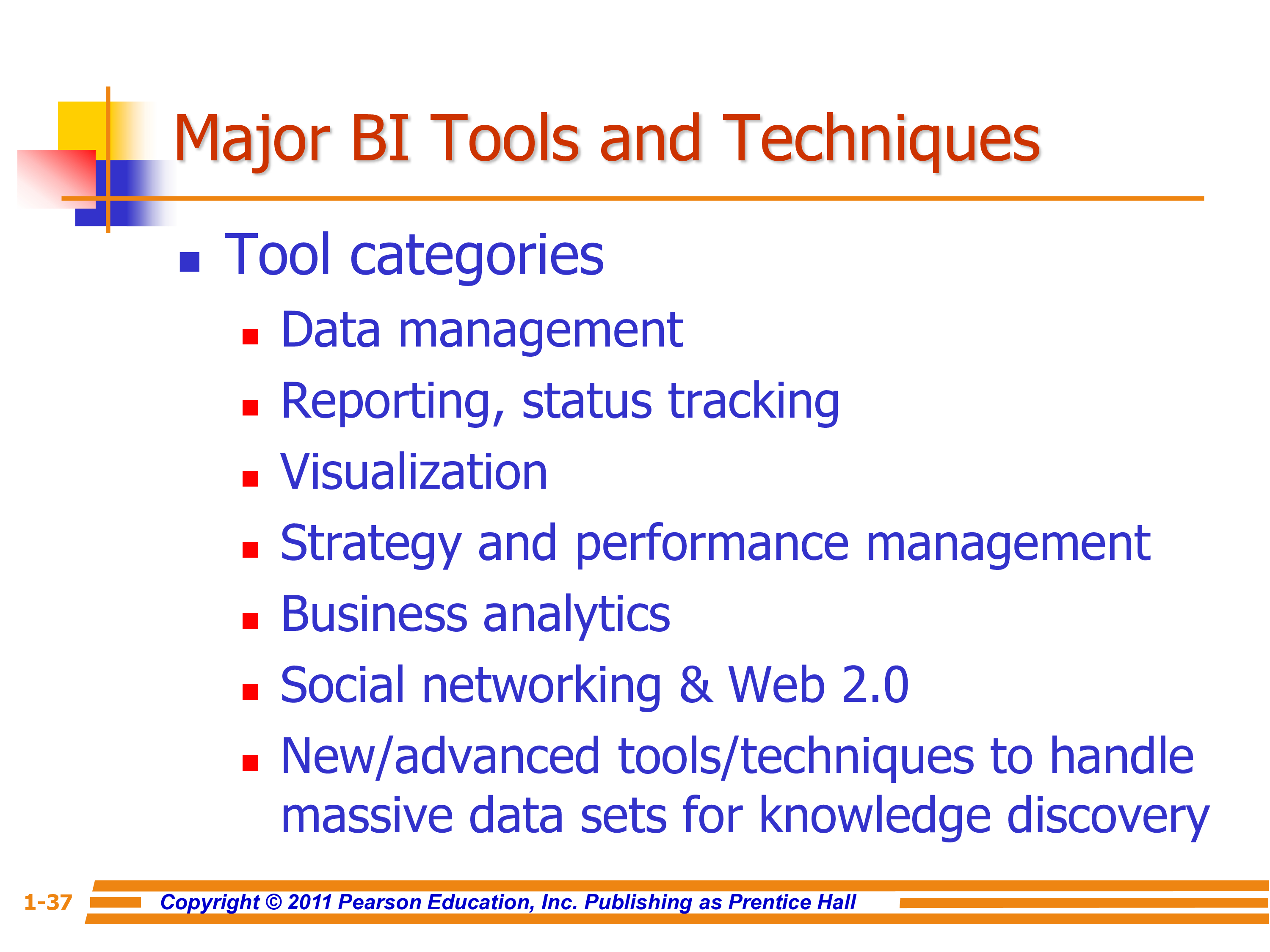 Major BI Tools and Techniques

- Tool categories
  - Data management
  - Reporting, status tracking
  - Visualization
  - Strategy and performance management
  - Business analytics
  - Social networking & Web 2.0
  - New/advanced tools/techniques to handle massive data sets for knowledge discovery

1-37 Copyright © 2011 Pearson Education, Inc. Publishing as Prentice Hall